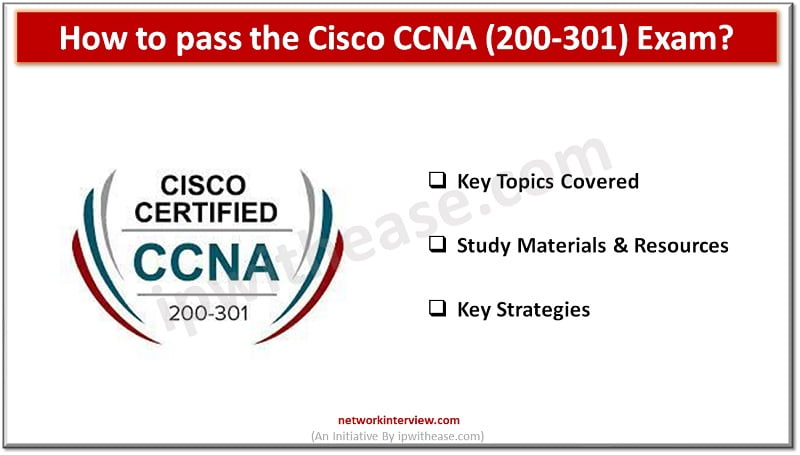 How to pass the Cisco CCNA (200-301) Exam?

CISCO CERTIFIED
CCNA
200-301

ipwithease.com

❑ Key Topics Covered

❑ Study Materials & Resources

❑ Key Strategies

networkinterview.com
(An Initiative By ipwithease.com)